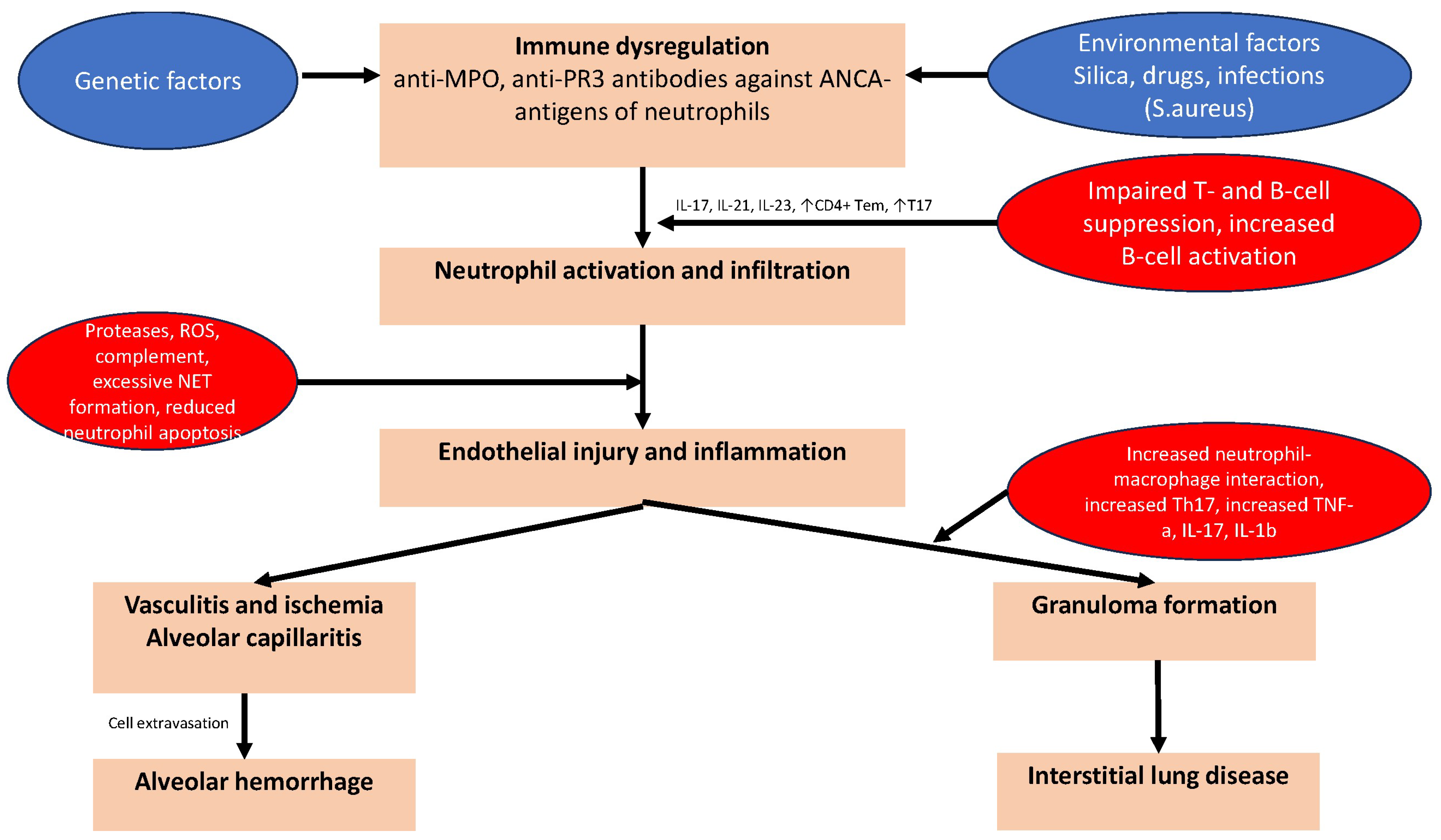 Genetic factors

Immune dysregulation
anti-MPO, anti-PR3 antibodies against ANCA-antigens of neutrophils

Environmental factors
Silica, drugs, infections (S.aureus)

IL-17, IL-21, IL-23, ↑CD4+ Tem, ↑T17

Impaired T- and B-cell suppression, increased B-cell activation

Neutrophil activation and infiltration

Proteases, ROS, complement, excessive NET formation, reduced neutrophil apoptosis

Endothelial injury and inflammation

Increased neutrophil-macrophage interaction, increased Th17, increased TNF-a, IL-17, IL-1b

Vasculitis and ischemia
Alveolar capillaritis

Granuloma formation

Cell extravasation

Alveolar hemorrhage

Interstitial lung disease